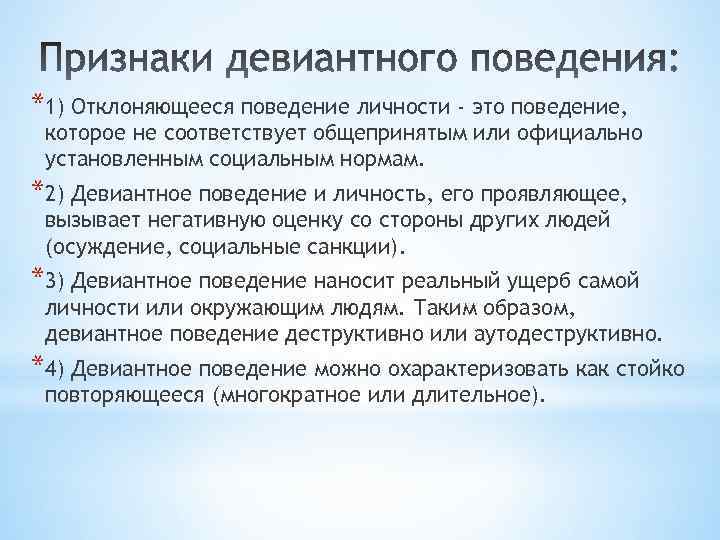 Признаки девиантного поведения:

*1) Отклоняющееся поведение личности - это поведение, которое не соответствует общепринятым или официально установленным социальным нормам.

*2) Девиантное поведение и личность, его проявляющее, вызывает негативную оценку со стороны других людей (осуждение, социальные санкции).

*3) Девиантное поведение наносит реальный ущерб самой личности или окружающим людям. Таким образом, девиантное поведение деструктивно или аутодеструктивно.

*4) Девиантное поведение можно охарактеризовать как стойко повторяющееся (многократное или длительное).